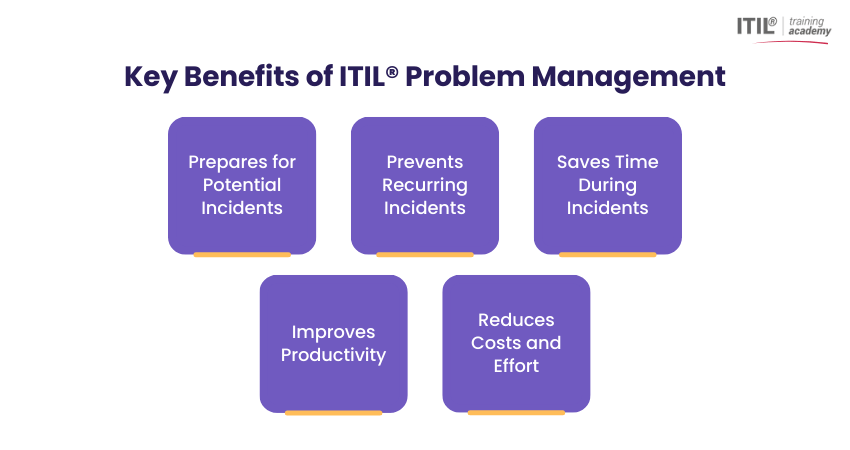 ITIL® training academy

Key Benefits of ITIL® Problem Management

Prepares for Potential Incidents

Prevents Recurring Incidents

Saves Time During Incidents

Improves Productivity

Reduces Costs and Effort